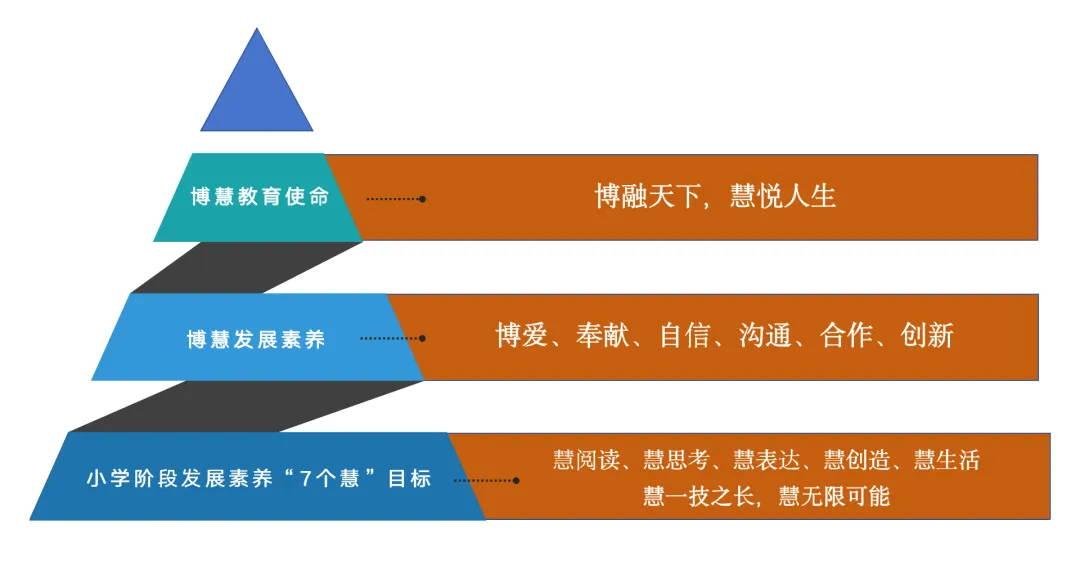 博慧教育使命

博融天下，慧悦人生

博慧发展素养

博爱、奉献、自信、沟通、合作、创新

小学阶段发展素养“7个慧”目标

慧阅读、慧思考、慧表达、慧创造、慧生活
慧一技之长，慧无限可能